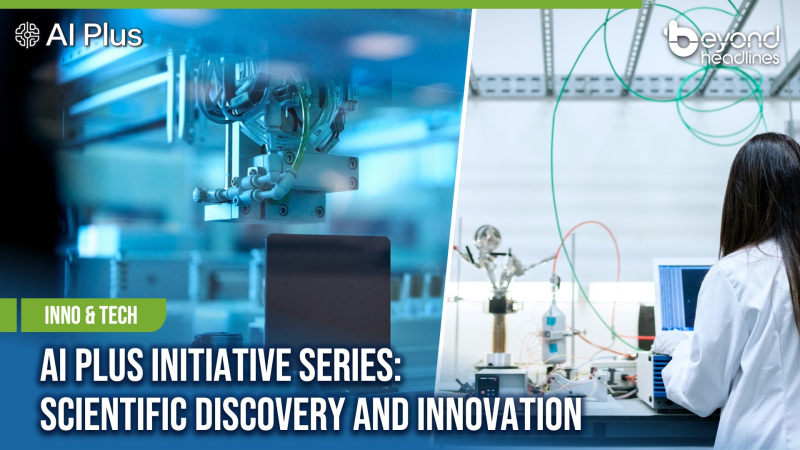 AI Plus

beyond headlines

INNO & TECH

AI PLUS INITIATIVE SERIES: SCIENTIFIC DISCOVERY AND INNOVATION